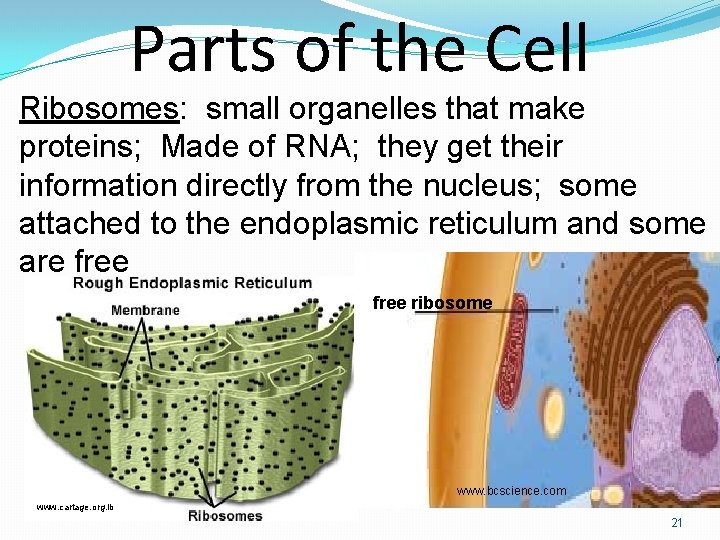 Parts of the Cell

Ribosomes: small organelles that make proteins; Made of RNA; they get their information directly from the nucleus; some attached to the endoplasmic reticulum and some are free

Rough Endoplasmic Reticulum

Membrane

Ribosomes

www.cartage.org.lb

free ribosome

www.bcscience.com

21